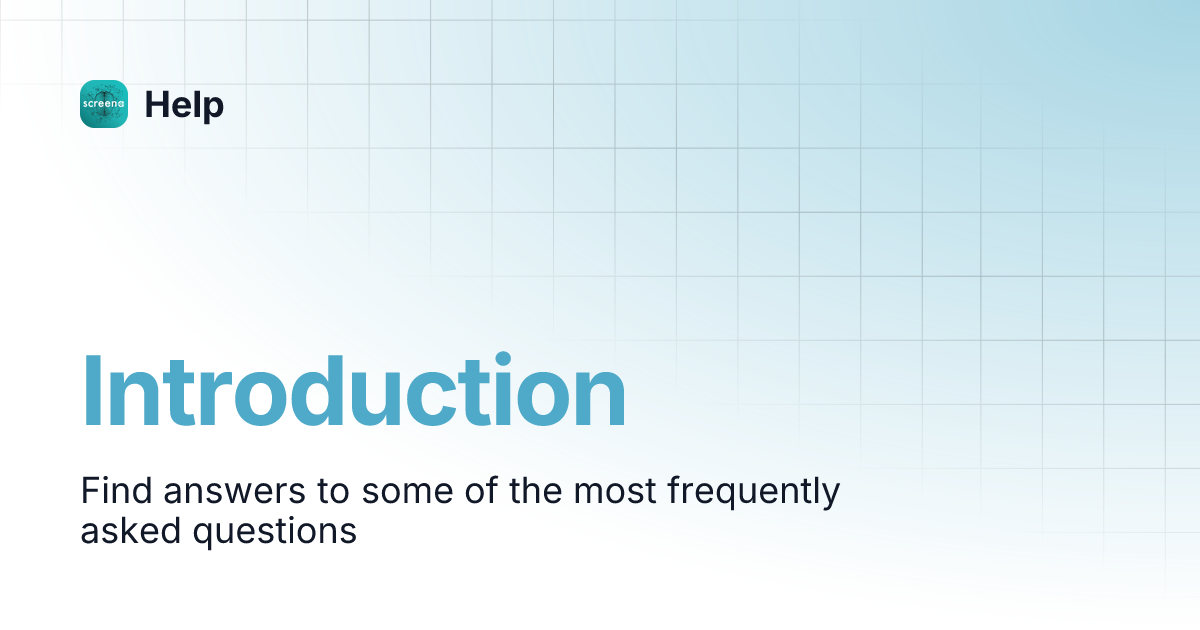 screena

Help

Introduction

Find answers to some of the most frequently asked questions